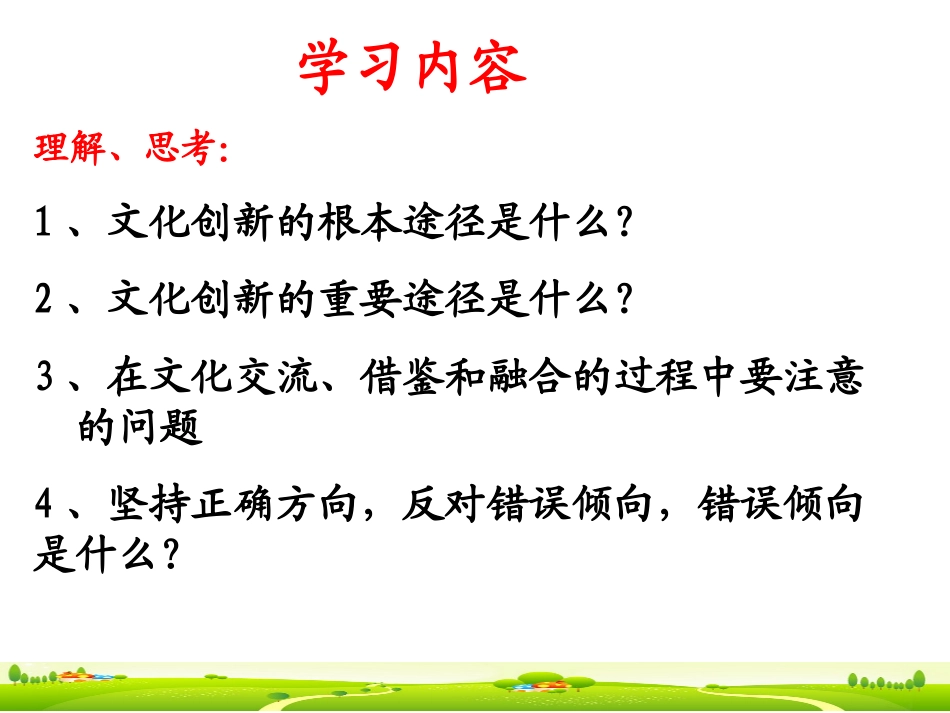 学习内容

理解、思考:

1、文化创新的根本途径是什么?

2、文化创新的重要途径是什么?

3、在文化交流、借鉴和融合的过程中要注意的问题

4、坚持正确方向，反对错误倾向，错误倾向是什么?